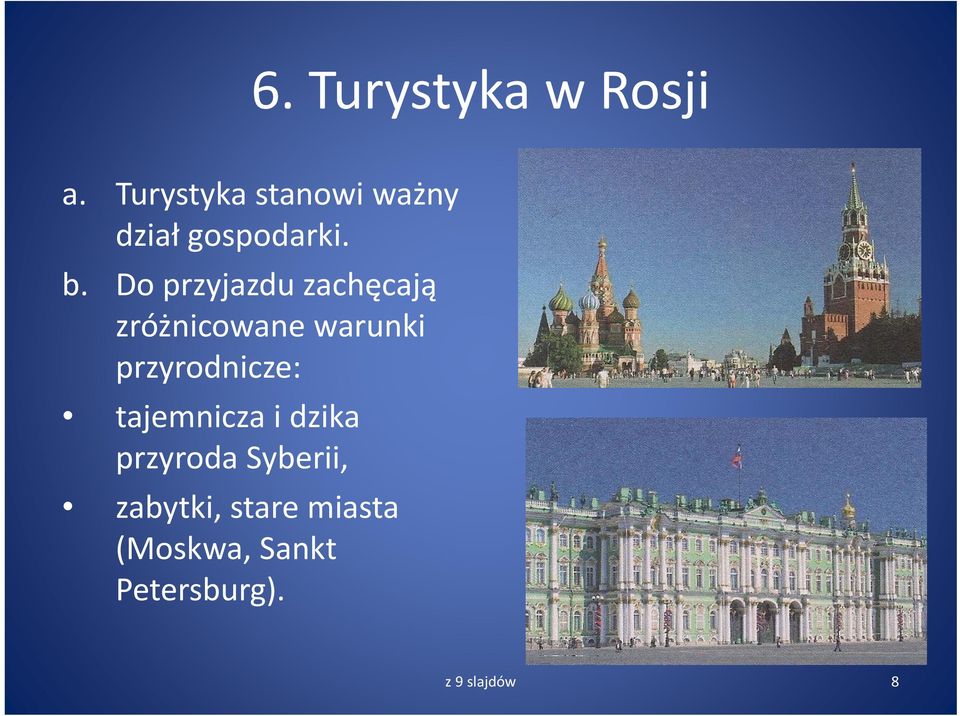 6. Turystyka w Rosji

a. Turystyka stanowi ważny dział gospodarki.

b. Do przyjazdu zachęcają zróżnicowane warunki przyrodnicze:

• tajemnicza i dzika przyroda Syberii,

• zabytki, stare miasta (Moskwa, Sankt Petersburg).

z 9 slajdów

8